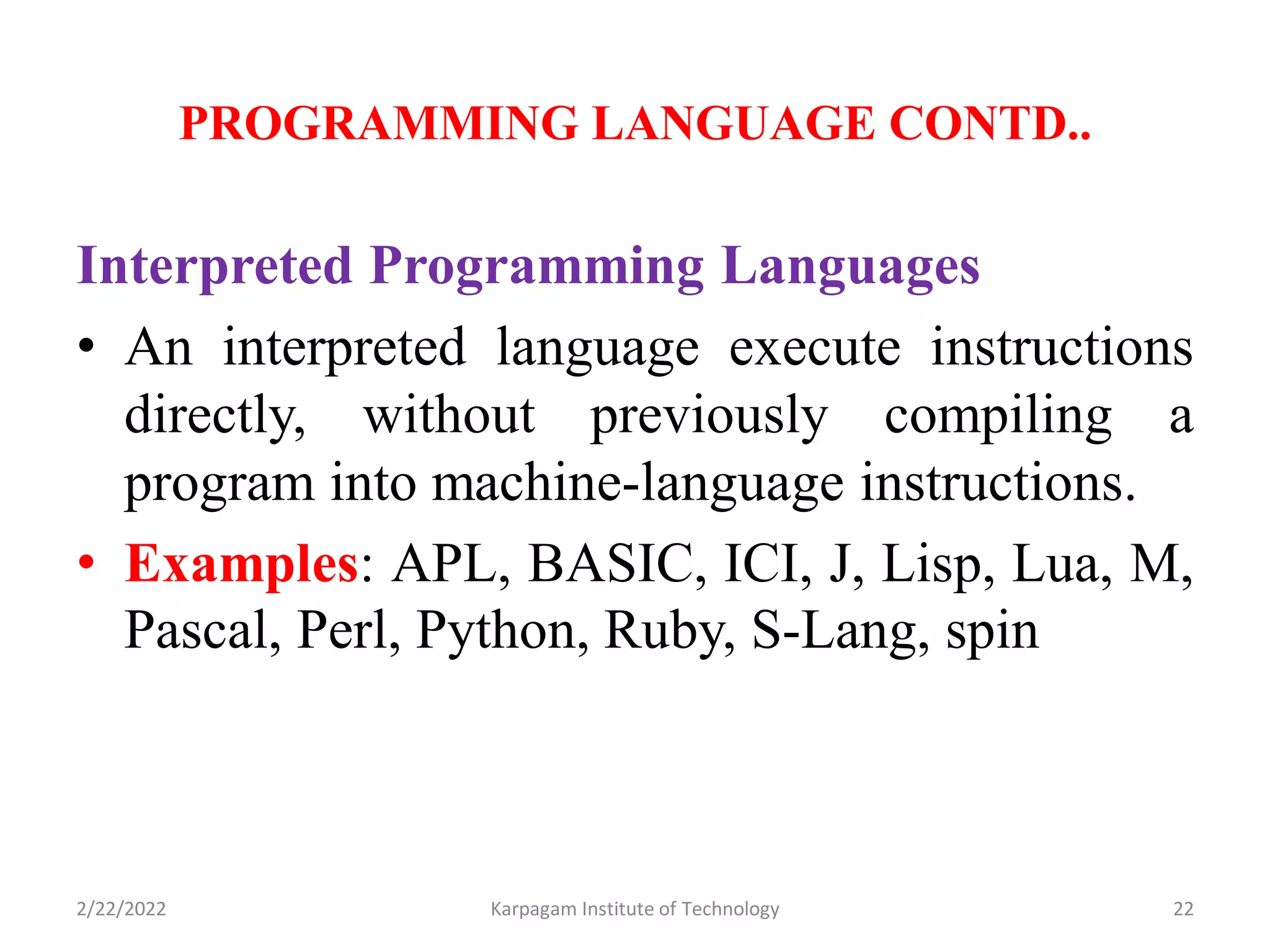 PROGRAMMING LANGUAGE CONTD..

Interpreted Programming Languages

• An interpreted language execute instructions directly, without previously compiling a program into machine-language instructions.

• Examples: APL, BASIC, ICI, J, Lisp, Lua, M, Pascal, Perl, Python, Ruby, S-Lang, spin

2/22/2022 Karpagam Institute of Technology 22